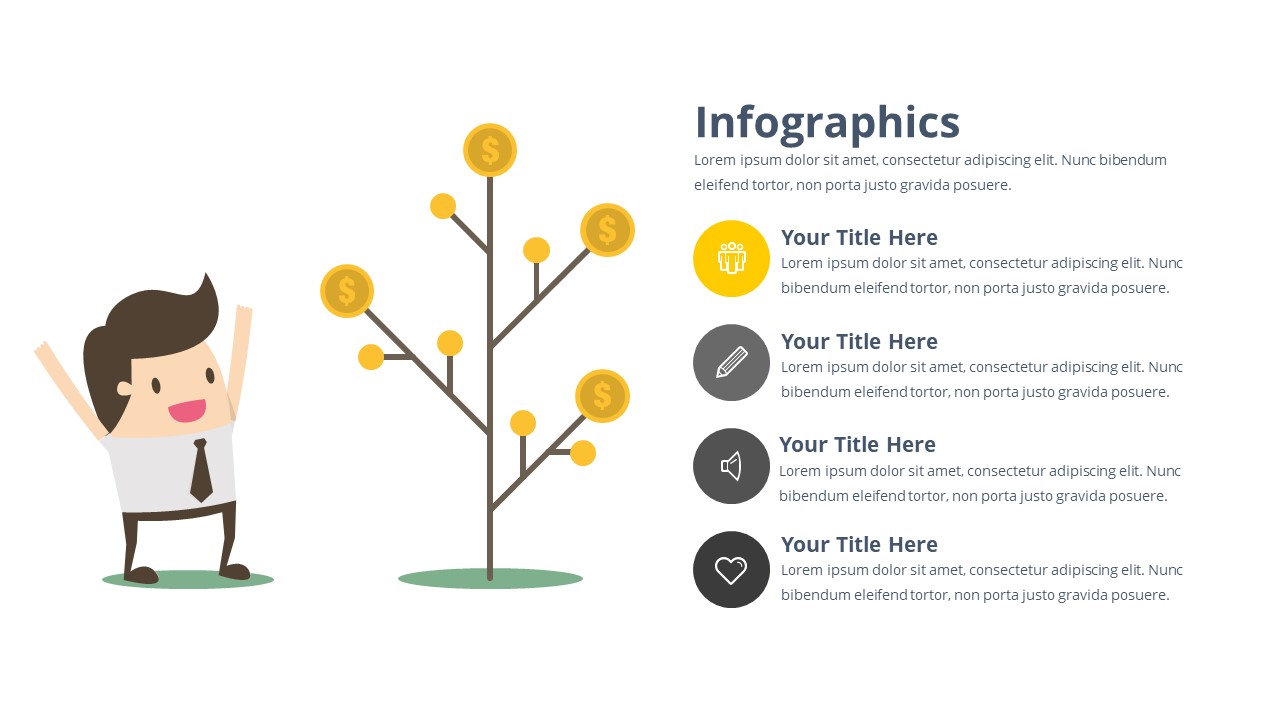 $
$
$
$

Infographics
Lorem ipsum dolor sit amet, consectetur adipiscing elit. Nunc bibendum eleifend tortor, non porta justo gravida posuere.

Your Title Here
Lorem ipsum dolor sit amet, consectetur adipiscing elit. Nunc bibendum eleifend tortor, non porta justo gravida posuere.

Your Title Here
Lorem ipsum dolor sit amet, consectetur adipiscing elit. Nunc bibendum eleifend tortor, non porta justo gravida posuere.

Your Title Here
Lorem ipsum dolor sit amet, consectetur adipiscing elit. Nunc bibendum eleifend tortor, non porta justo gravida posuere.

Your Title Here
Lorem ipsum dolor sit amet, consectetur adipiscing elit. Nunc bibendum eleifend tortor, non porta justo gravida posuere.